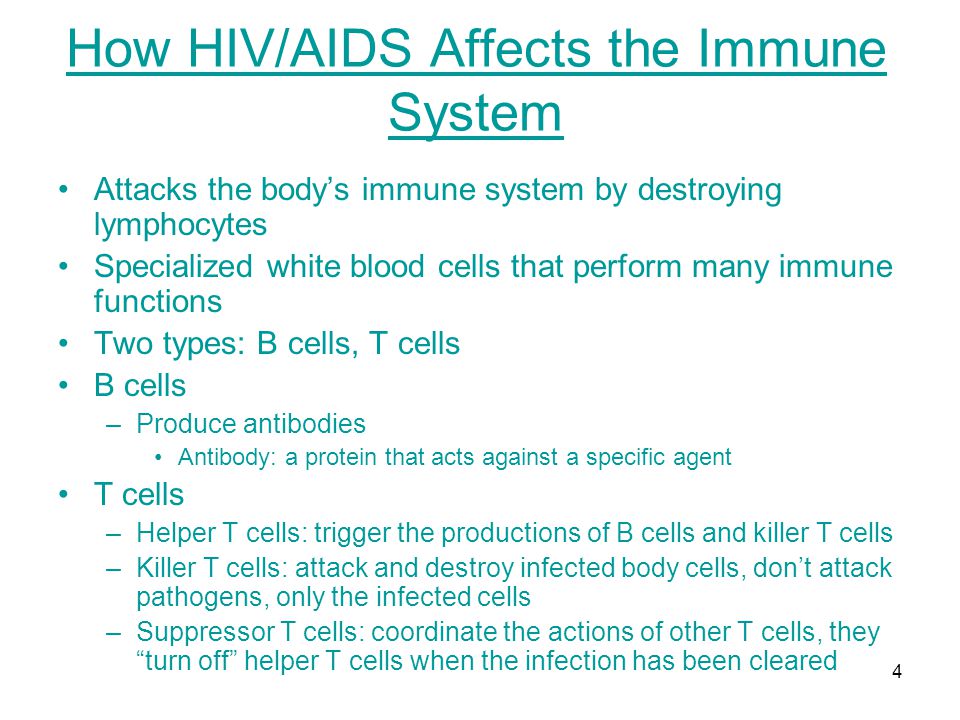 How HIV/AIDS Affects the Immune System

• Attacks the body’s immune system by destroying lymphocytes
• Specialized white blood cells that perform many immune functions
• Two types: B cells, T cells
• B cells
– Produce antibodies
• Antibody: a protein that acts against a specific agent
• T cells
– Helper T cells: trigger the productions of B cells and killer T cells
– Killer T cells: attack and destroy infected body cells, don’t attack pathogens, only the infected cells
– Suppressor T cells: coordinate the actions of other T cells, they “turn off” helper T cells when the infection has been cleared

4